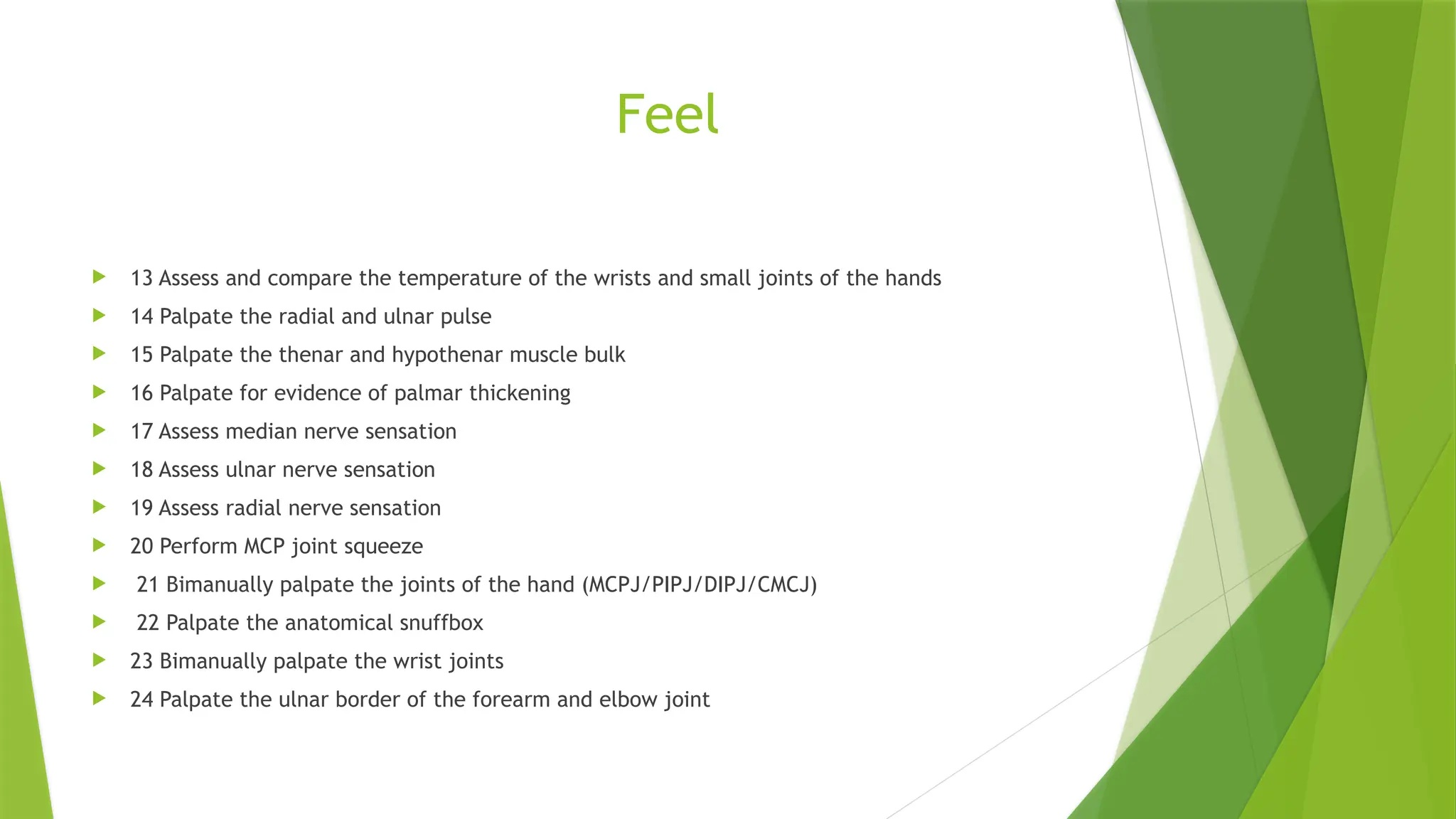 Feel

13 Assess and compare the temperature of the wrists and small joints of the hands
14 Palpate the radial and ulnar pulse
15 Palpate the thenar and hypothenar muscle bulk
16 Palpate for evidence of palmar thickening
17 Assess median nerve sensation
18 Assess ulnar nerve sensation
19 Assess radial nerve sensation
20 Perform MCP joint squeeze
21 Bimanually palpate the joints of the hand (MCPJ/PIPJ/DIPJ/CMCJ)
22 Palpate the anatomical snuffbox
23 Bimanually palpate the wrist joints
24 Palpate the ulnar border of the forearm and elbow joint